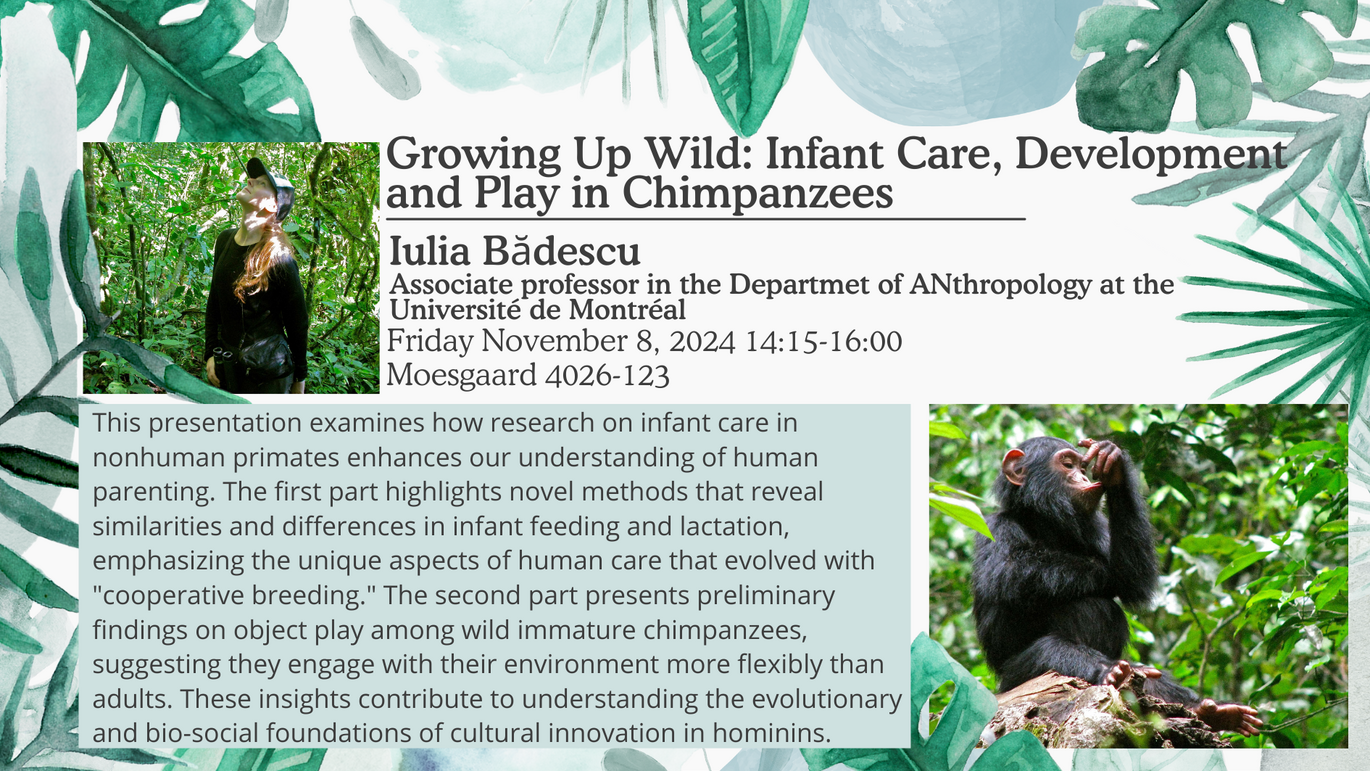 Growing Up Wild: Infant Care, Development and Play in Chimpanzees

Iulia Bădescu
Associate professor in the Departmet of ANthropology at the Université de Montréal
Friday November 8, 2024 14:15-16:00
Moesgaard 4026-123

This presentation examines how research on infant care in nonhuman primates enhances our understanding of human parenting. The first part highlights novel methods that reveal similarities and differences in infant feeding and lactation, emphasizing the unique aspects of human care that evolved with "cooperative breeding." The second part presents preliminary findings on object play among wild immature chimpanzees, suggesting they engage with their environment more flexibly than adults. These insights contribute to understanding the evolutionary and bio-social foundations of cultural innovation in hominins.